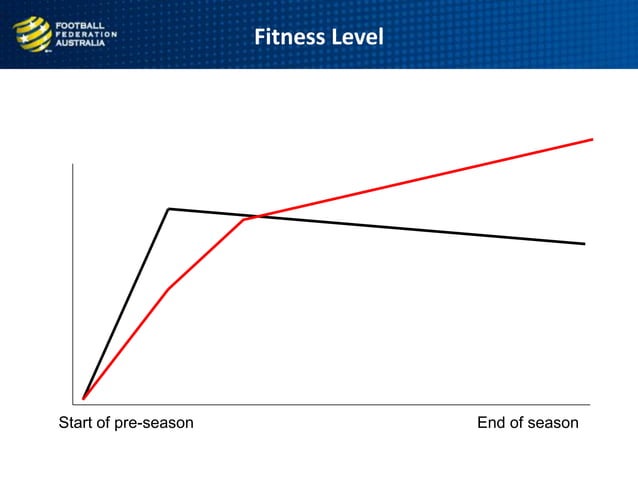 FOOTBALL FEDERATION AUSTRALIA

Fitness Level

Start of pre-season

End of season